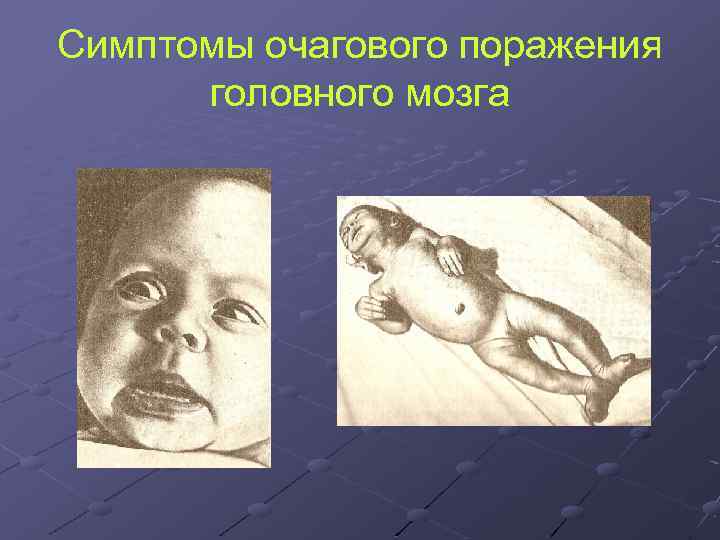 Симптомы очагового поражения головного мозга